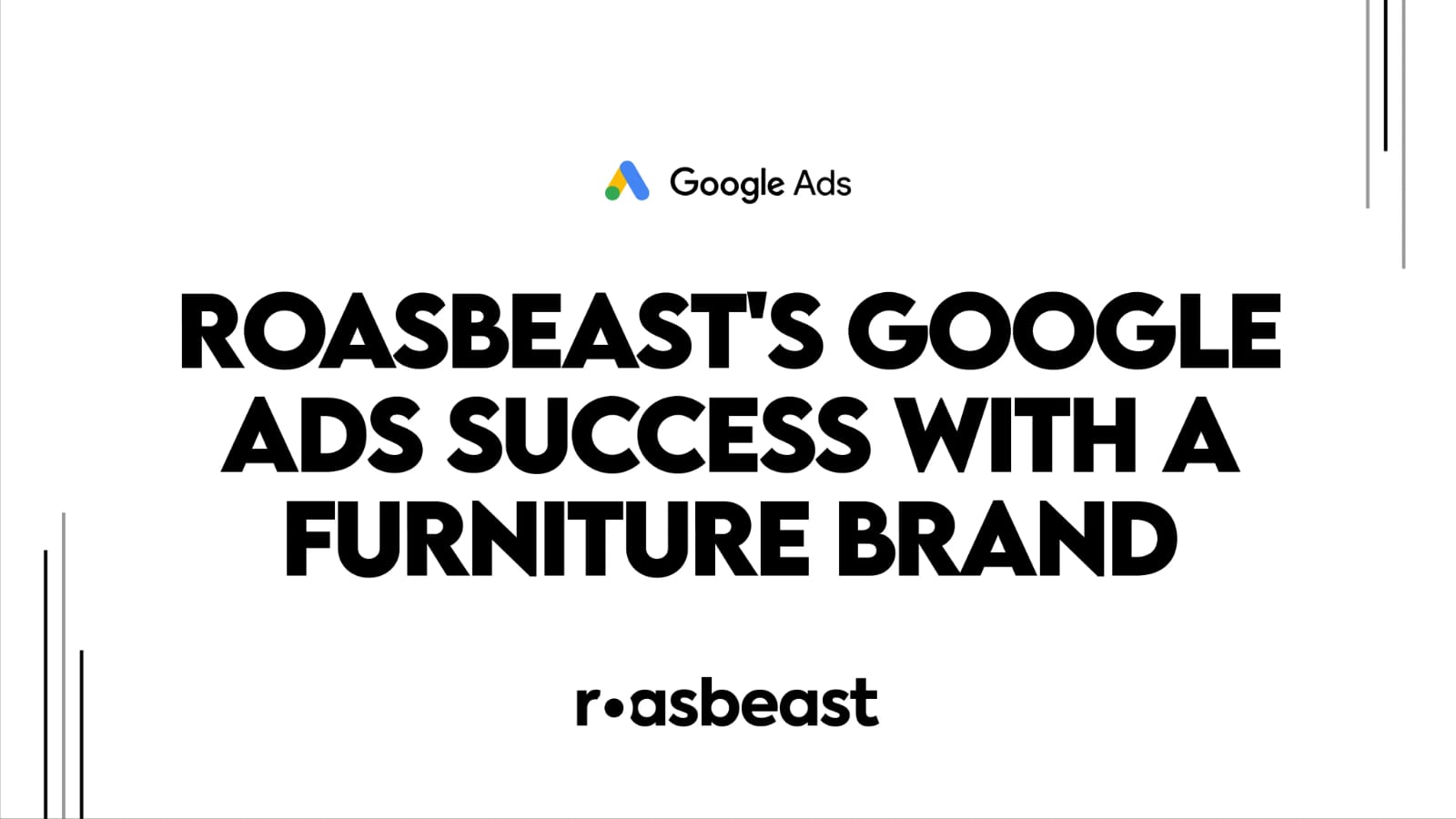 Google Ads

ROASBEAST'S GOOGLE ADS SUCCESS WITH A FURNITURE BRAND

roasbeast